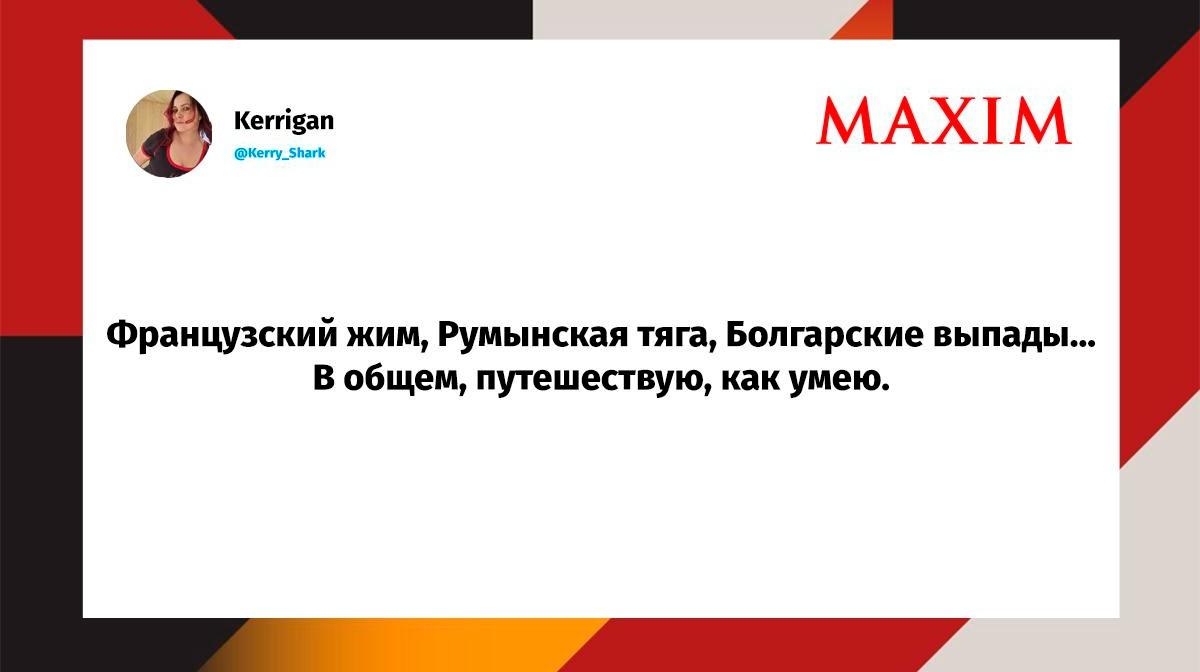 Kerrigan
@Kerry_Shark

MAXIM

Французский жим, Румынская тяга, Болгарские выпады... В общем, путешествую, как умею.